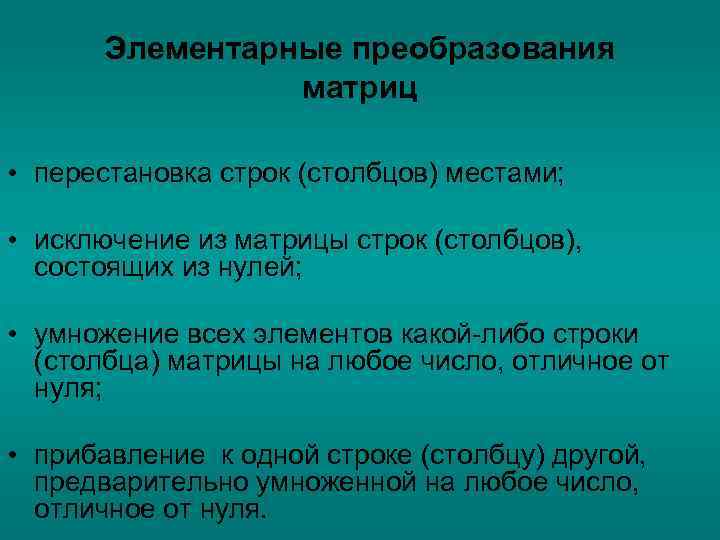 Элементарные преобразования матриц

• перестановка строк (столбцов) местами;

• исключение из матрицы строк (столбцов), состоящих из нулей;

• умножение всех элементов какой-либо строки (столбца) матрицы на любое число, отличное от нуля;

• прибавление к одной строке (столбцу) другой, предварительно умноженной на любое число, отличное от нуля.